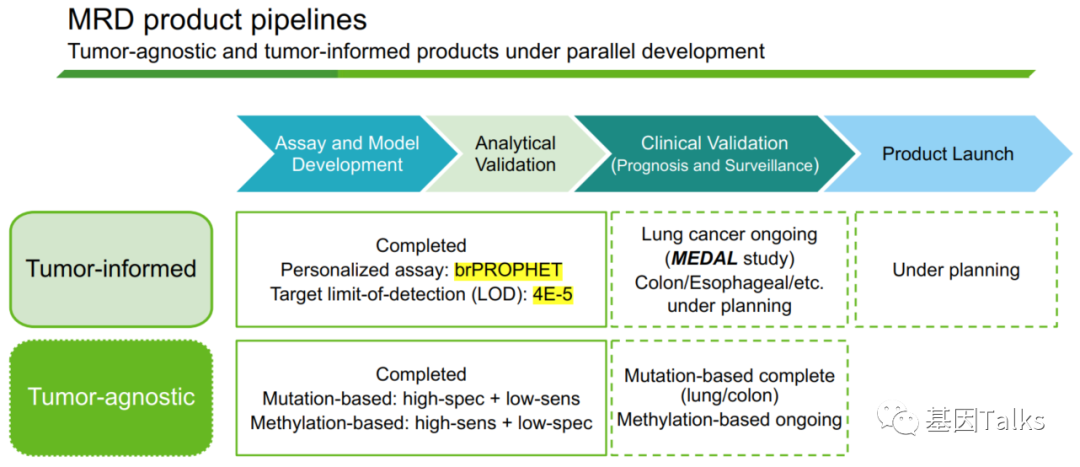 MRD product pipelines

Tumor-agnostic and tumor-informed products under parallel development

Assay and Model Development

Analytical Validation

Clinical Validation (Prognosis and Surveillance)

Product Launch

Tumor-informed

Completed
Personalized assay: brPROPHET
Target limit-of-detection (LOD): 4E-5

Lung cancer ongoing (MEDAL study)
Colon/Esophageal/etc. under planning

Under planning

Tumor-agnostic

Completed
Mutation-based: high-spec + low-sens
Methylation-based: high-sens + low-spec

Mutation-based complete (lung/colon)
Methylation-based ongoing

基因Talks